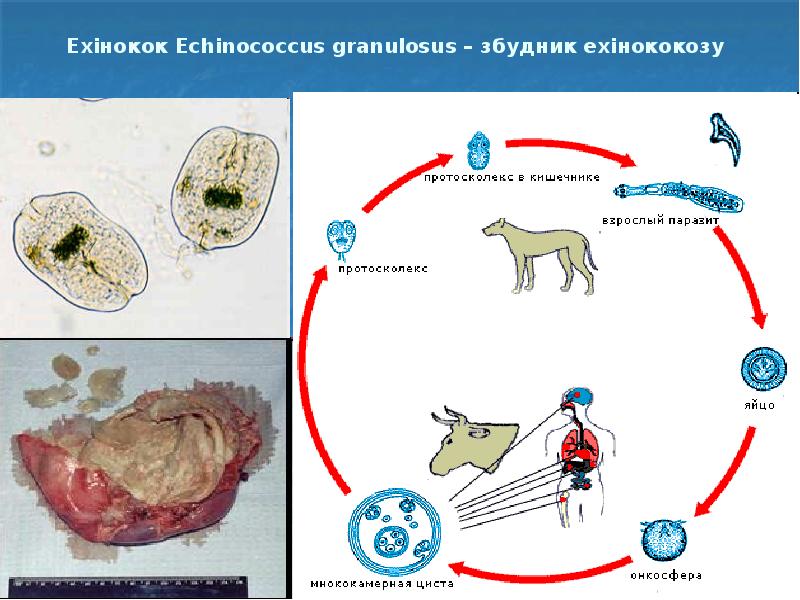 Ехінокок Echinococcus granulosus – збудник ехінококозу

протосколекс в кишечнике

взрослый паразит

протосколекс

яйцо

онкосфера

многокамерная циста